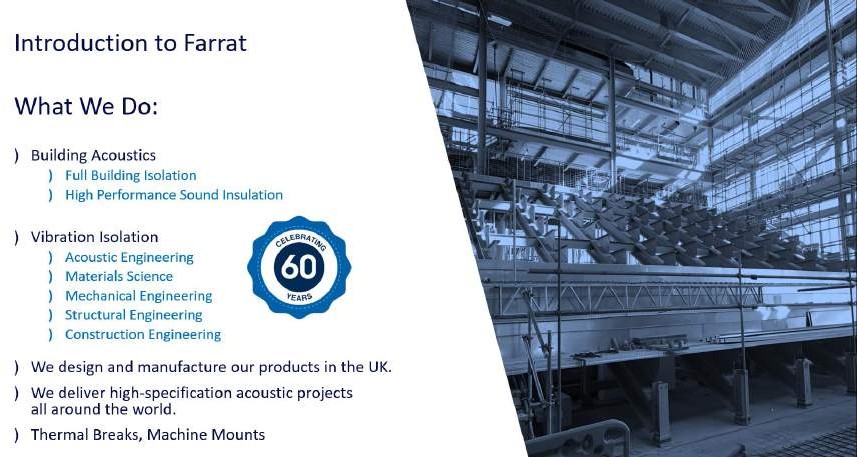 Introduction to Farrat

What We Do:

) Building Acoustics
) Full Building Isolation
) High Performance Sound Insulation

) Vibration Isolation
) Acoustic Engineering
) Materials Science
) Mechanical Engineering
) Structural Engineering
) Construction Engineering

CELEBRATING 60 YEARS

) We design and manufacture our products in the UK.
) We deliver high-specification acoustic projects all around the world.
) Thermal Breaks, Machine Mounts